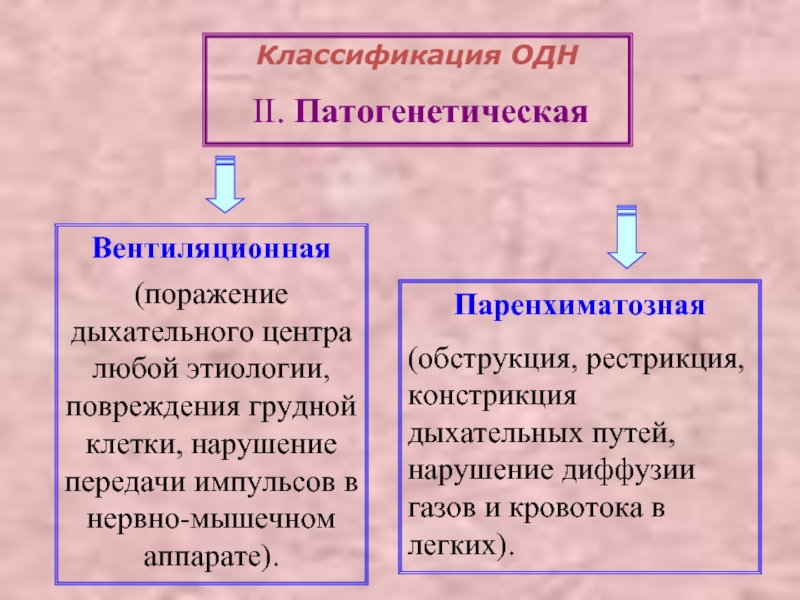 Классификация ОДН

II. Патогенетическая

Вентиляционная

(поражение дыхательного центра любой этиологии, повреждения грудной клетки, нарушение передачи импульсов в нервно-мышечном аппарате).

Паренхиматозная

(обструкция, рестрикция, констрикция дыхательных путей, нарушение диффузии газов и кровотока в легких).